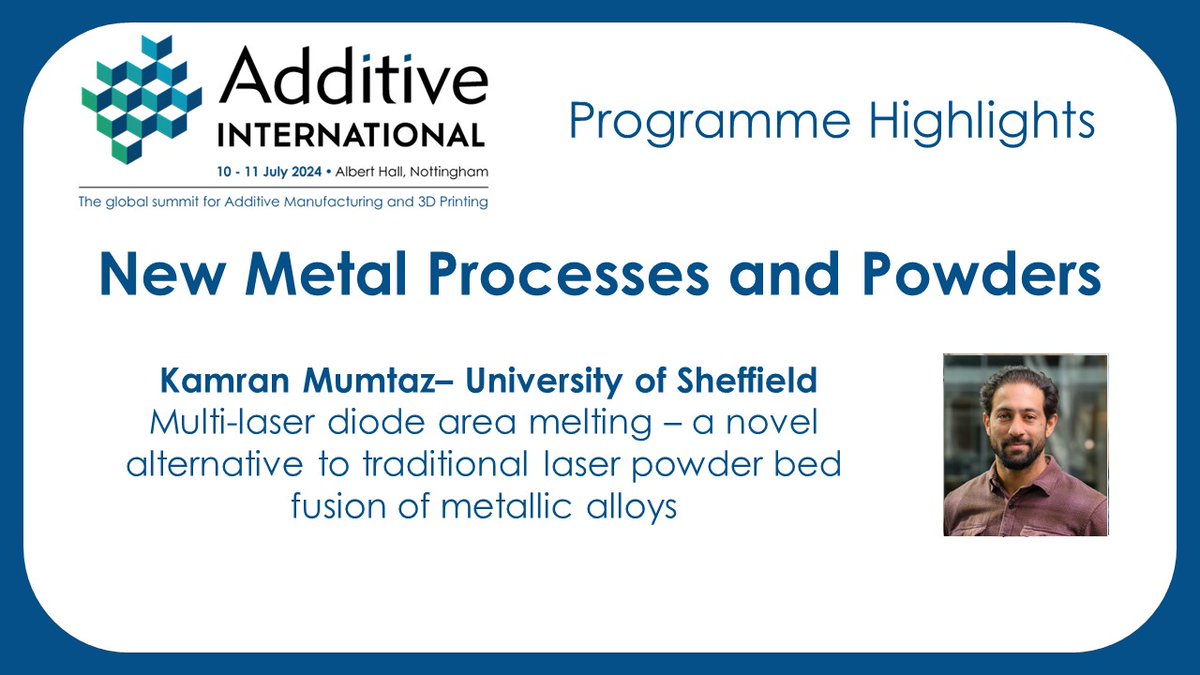 Additive INTERNATIONAL

10 - 11 July 2024 • Albert Hall, Nottingham

The global summit for Additive Manufacturing and 3D Printing

Programme Highlights

New Metal Processes and Powders

Kamran Mumtaz– University of Sheffield
Multi-laser diode area melting – a novel alternative to traditional laser powder bed fusion of metallic alloys